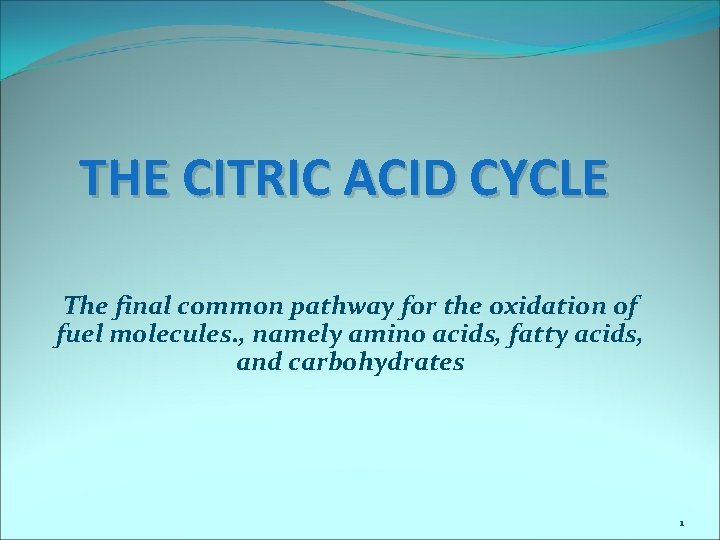 THE CITRIC ACID CYCLE

The final common pathway for the oxidation of fuel molecules., namely amino acids, fatty acids, and carbohydrates

1